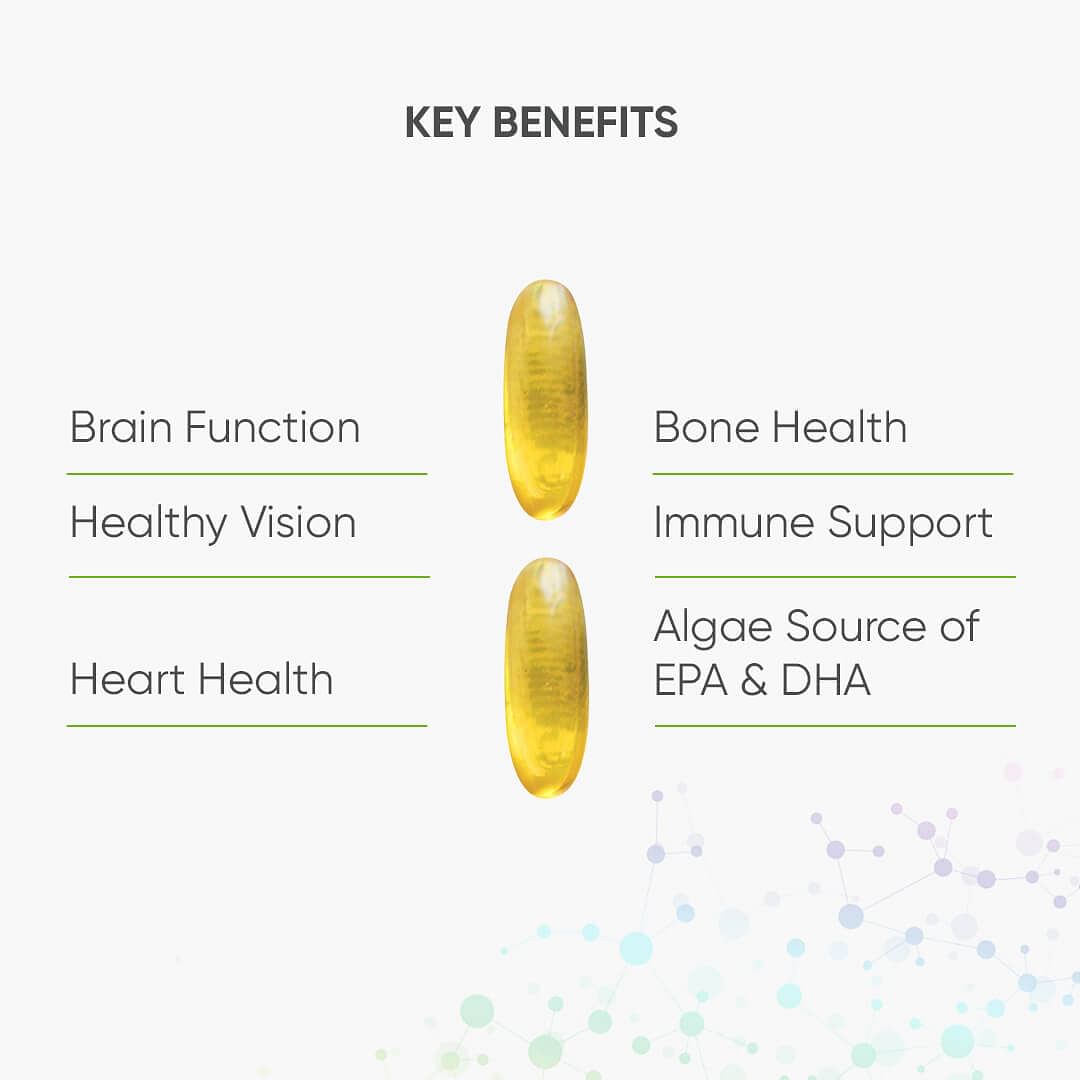 KEY BENEFITS

Brain Function

Healthy Vision

Heart Health

Bone Health

Immune Support

Algae Source of EPA & DHA